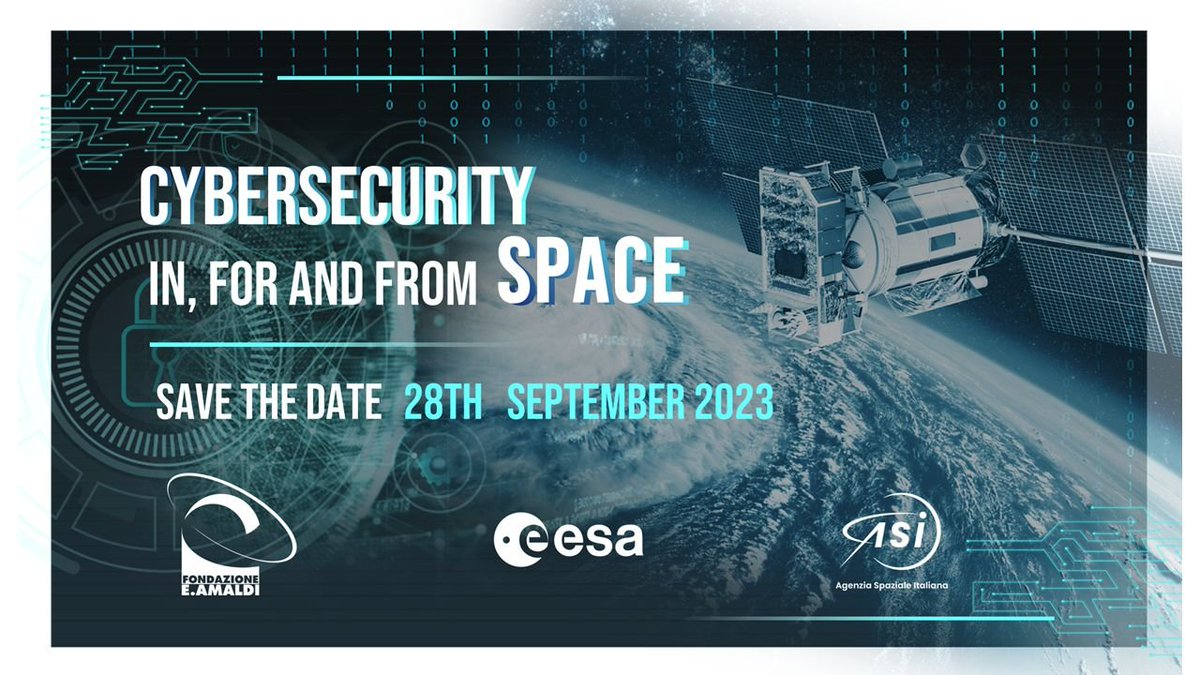 CYBERSECURITY
IN, FOR AND FROM SPACE

SAVE THE DATE 28TH SEPTEMBER 2023

FONDAZIONE
E.AMALDI

esa

ASI
Agenzia Spaziale Italiana